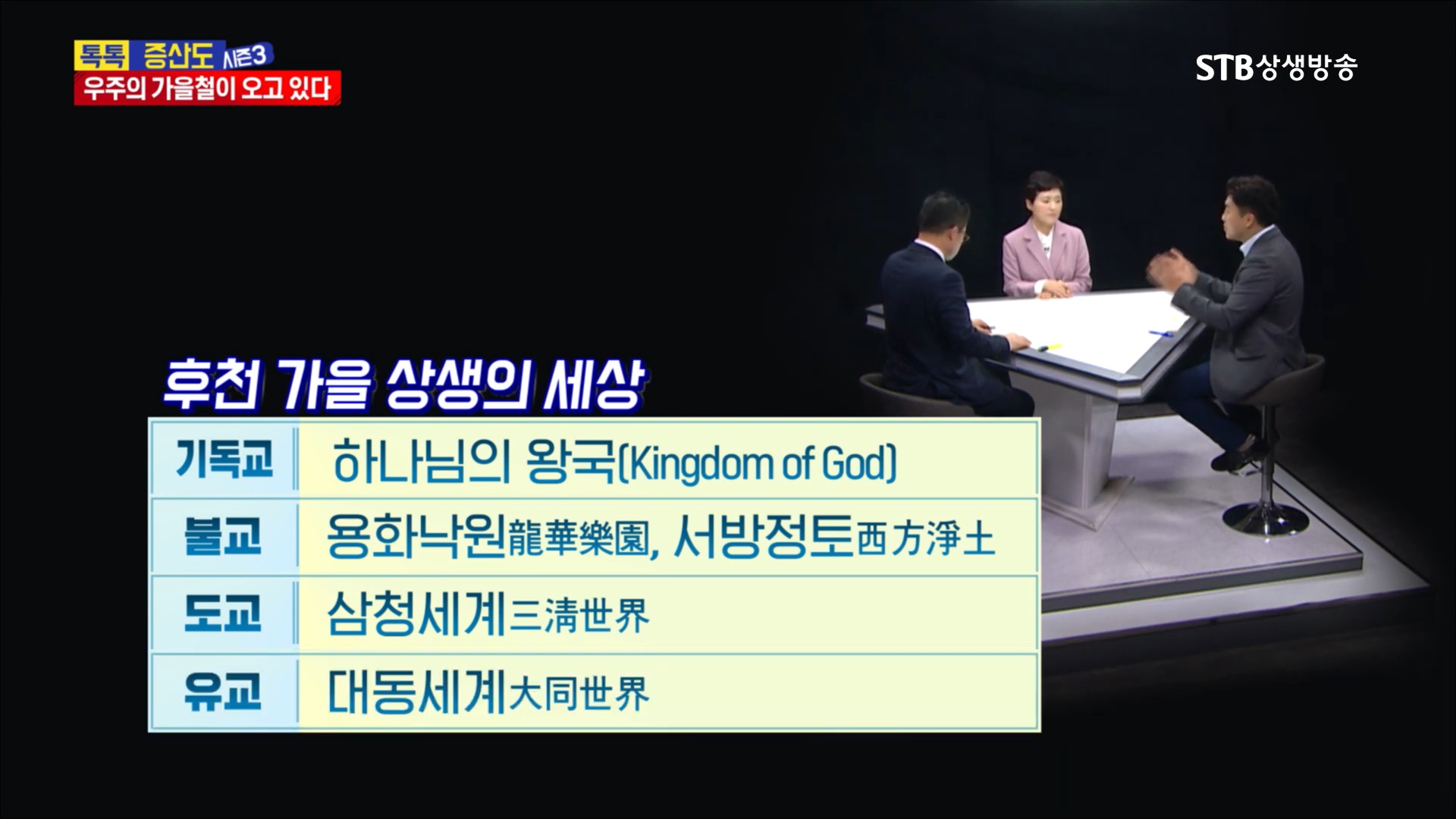 톡톡 증산도 시즌3
우주의 가을철이 오고 있다

STB상생방송

후천 가을 상생의 세상

| 기독교 | 하나님의 왕국(Kingdom of God) |
|---|---|
| 불교 | 용화낙원龍華樂園, 서방정토西方淨土 |
| 도교 | 삼청세계三淸世界 |
| 유교 | 대동세계大同世界 |